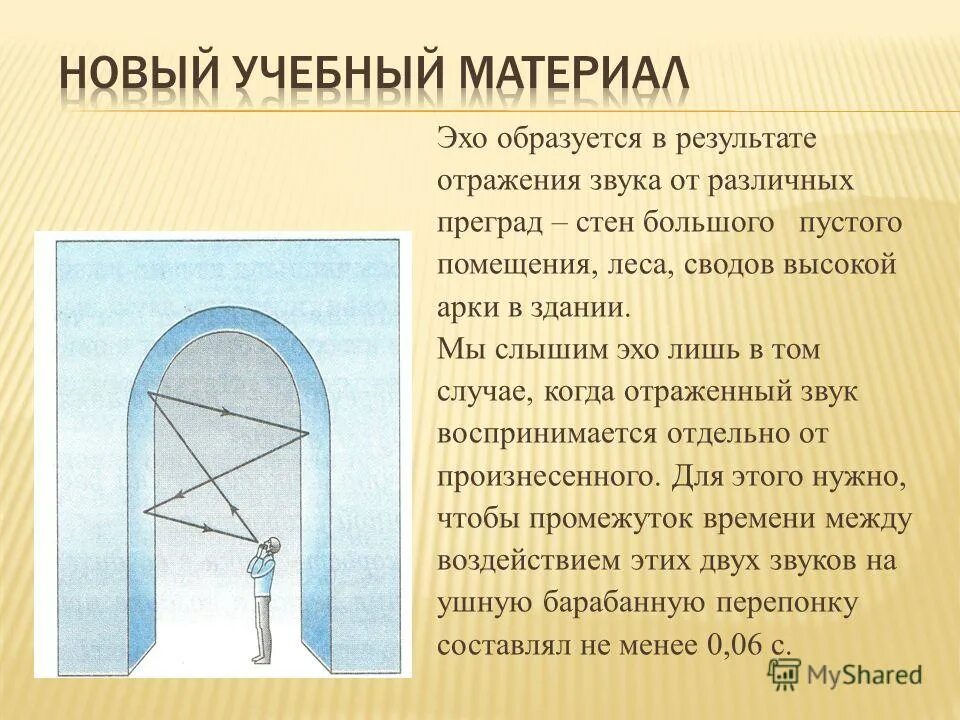 НОВЫЙ УЧЕБНЫЙ МАТЕРИАЛ

Эхо образуется в результате отражения звука от различных преград – стен большого пустого помещения, леса, сводов высокой арки в здании.
Мы слышим эхо лишь в том случае, когда отраженный звук воспринимается отдельно от произнесенного. Для этого нужно, чтобы промежуток времени между воздействием этих двух звуков на ушную барабанную перепонку составлял не менее 0,06 с.

MyShared